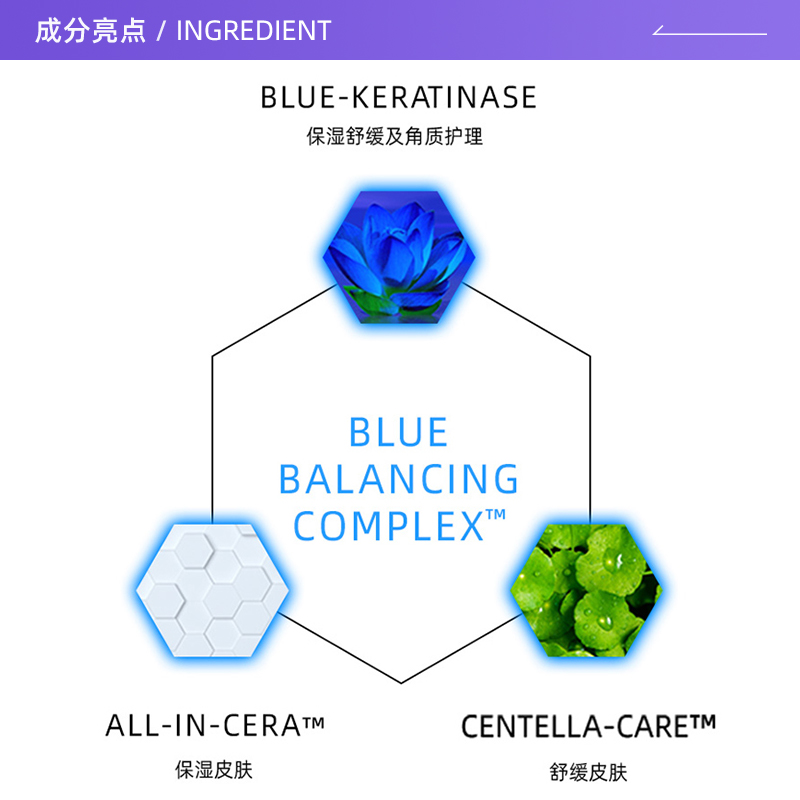 成分亮点 / INGREDIENT

BLUE-KERATINASE
保湿舒缓及角质护理

BLUE BALANCING COMPLEX™

ALL-IN-CERA™
保湿皮肤

CENTELLA-CARE™
舒缓皮肤